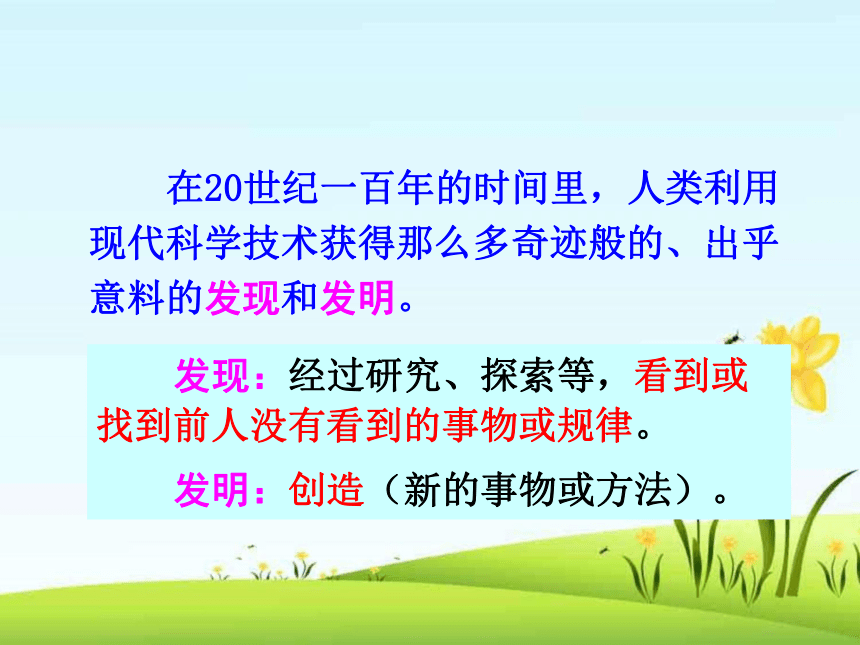 在20世纪一百年的时间里，人类利用现代科学技术获得那么多奇迹般的、出乎意料的发现和发明。

发现：经过研究、探索等，看到或找到前人没有看到的事物或规律。

发明：创造（新的事物或方法）。